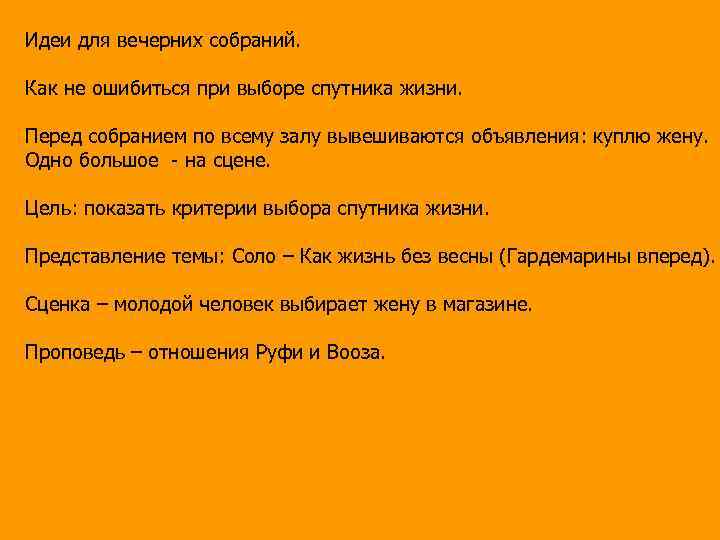 Идеи для вечерних собраний.

Как не ошибиться при выборе спутника жизни.

Перед собранием по всему залу вывешиваются объявления: куплю жену. Одно большое - на сцене.

Цель: показать критерии выбора спутника жизни.

Представление темы: Соло – Как жизнь без весны (Гардемарины вперед).

Сценка – молодой человек выбирает жену в магазине.

Проповедь – отношения Руфи и Вооза.